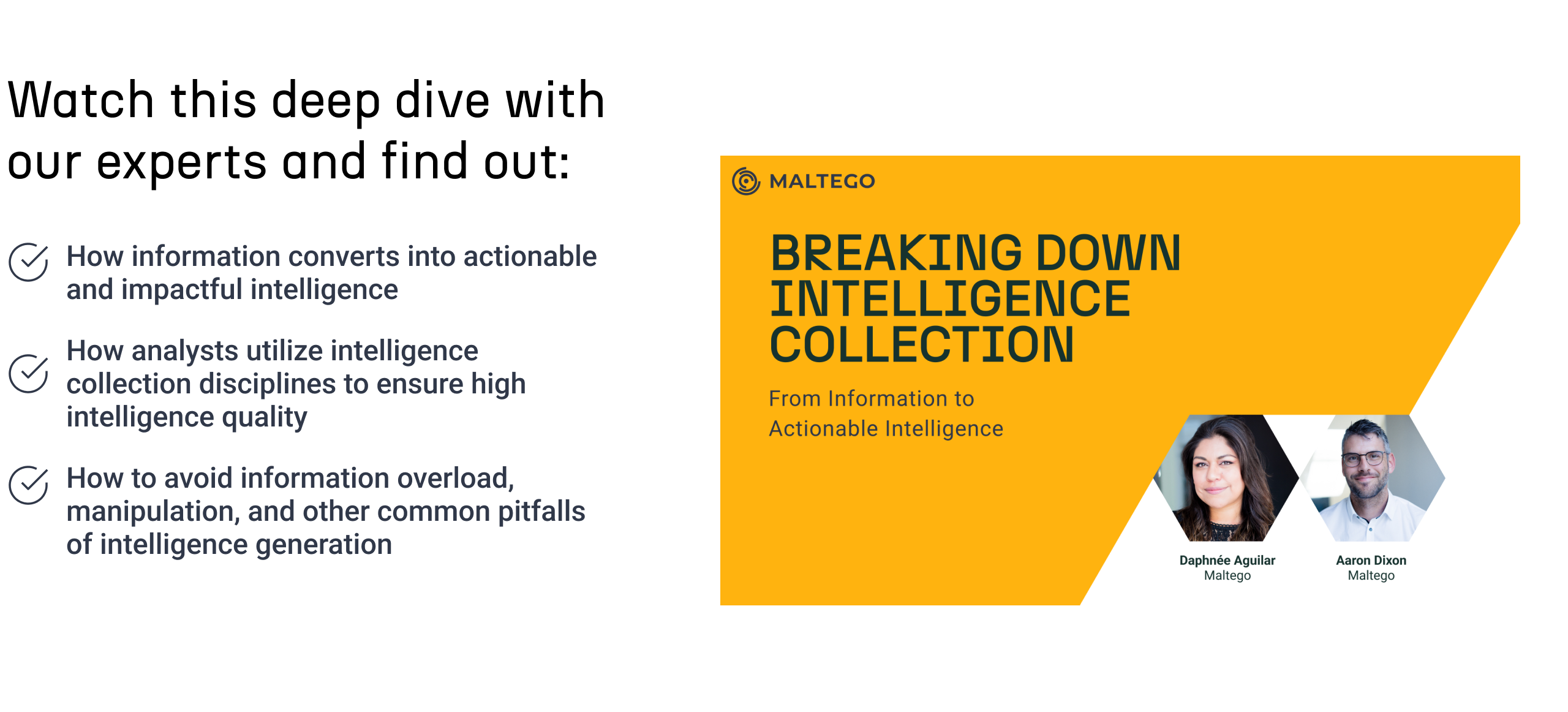 Watch this deep dive with our experts and find out:

How information converts into actionable and impactful intelligence

How analysts utilize intelligence collection disciplines to ensure high intelligence quality

How to avoid information overload, manipulation, and other common pitfalls of intelligence generation

MALTEGO

BREAKING DOWN INTELLIGENCE COLLECTION

From Information to Actionable Intelligence

Daphnée Aguilar
Maltego

Aaron Dixon
Maltego